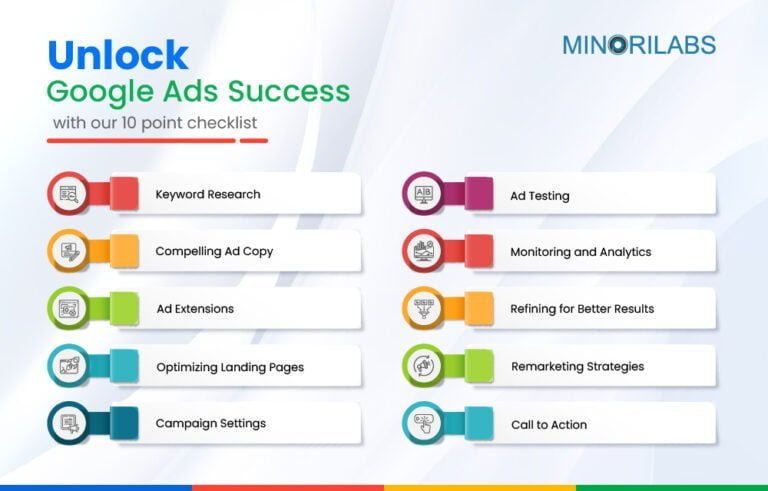 Unlock
Google Ads Success
with our 10 point checklist

MINORILABS

Keyword Research

Compelling Ad Copy

Ad Extensions

Optimizing Landing Pages

Campaign Settings

Ad Testing

Monitoring and Analytics

Refining for Better Results

Remarketing Strategies

Call to Action